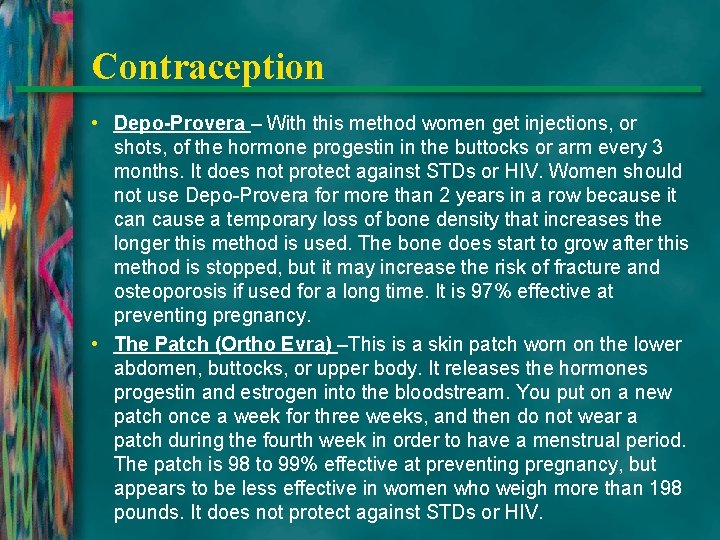 Contraception

• Depo-Provera – With this method women get injections, or shots, of the hormone progestin in the buttocks or arm every 3 months. It does not protect against STDs or HIV. Women should not use Depo-Provera for more than 2 years in a row because it can cause a temporary loss of bone density that increases the longer this method is used. The bone does start to grow after this method is stopped, but it may increase the risk of fracture and osteoporosis if used for a long time. It is 97% effective at preventing pregnancy.

• The Patch (Ortho Evra) –This is a skin patch worn on the lower abdomen, buttocks, or upper body. It releases the hormones progestin and estrogen into the bloodstream. You put on a new patch once a week for three weeks, and then do not wear a patch during the fourth week in order to have a menstrual period. The patch is 98 to 99% effective at preventing pregnancy, but appears to be less effective in women who weigh more than 198 pounds. It does not protect against STDs or HIV.